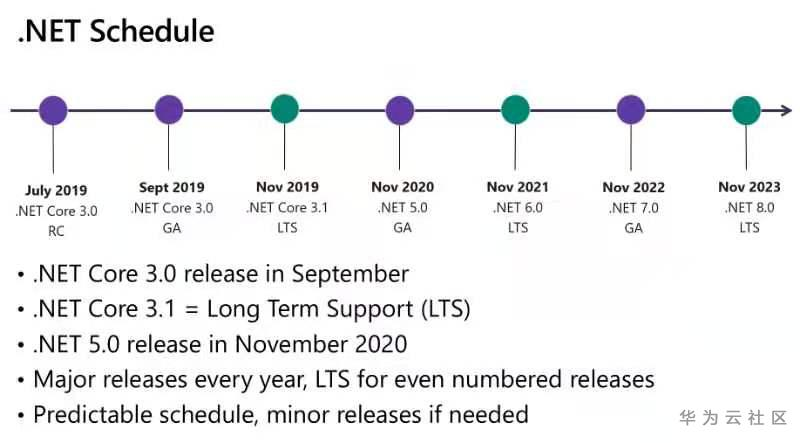 .NET Schedule

July 2019
.NET Core 3.0
RC

Sept 2019
.NET Core 3.0
GA

Nov 2019
.NET Core 3.1
LTS

Nov 2020
.NET 5.0
GA

Nov 2021
.NET 6.0
LTS

Nov 2022
.NET 7.0
GA

Nov 2023
.NET 8.0
LTS

• .NET Core 3.0 release in September
• .NET Core 3.1 = Long Term Support (LTS)
• .NET 5.0 release in November 2020
• Major releases every year, LTS for even numbered releases
• Predictable schedule, minor releases if needed

华为云社区